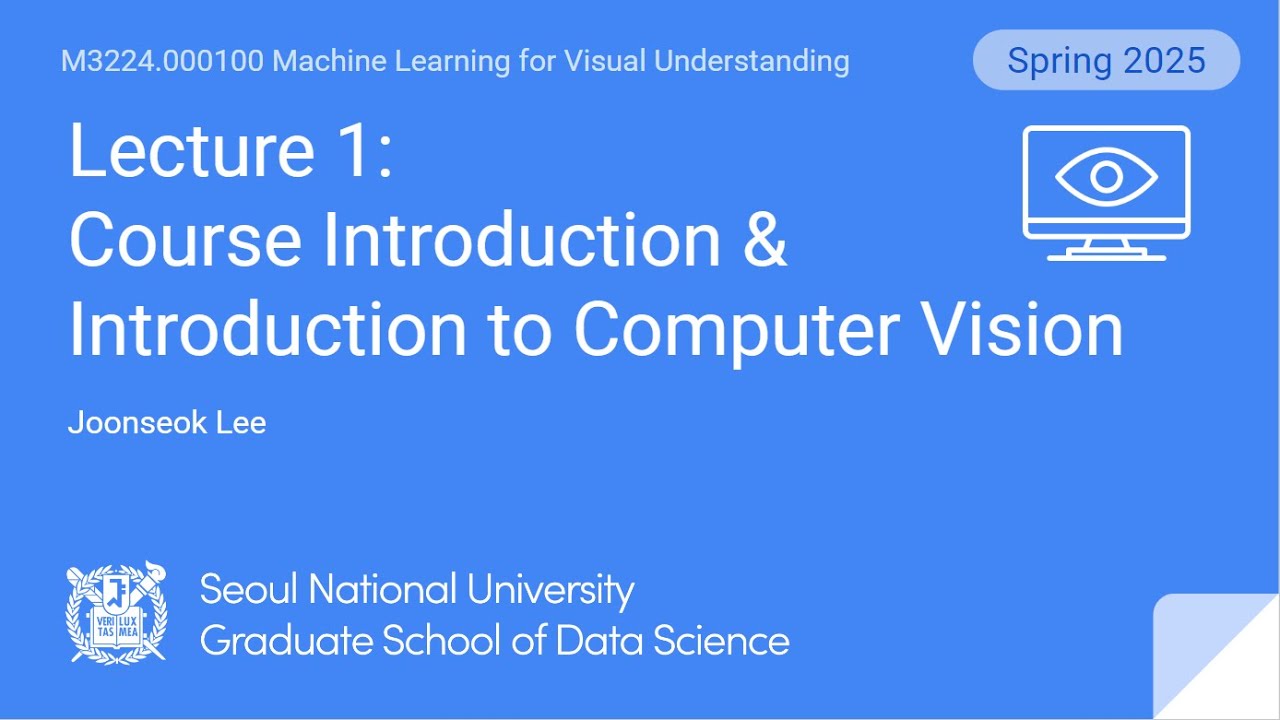 M3224.000100 Machine Learning for Visual Understanding

Spring 2025

Lecture 1:
Course Introduction &
Introduction to Computer Vision

Joonseok Lee

VERI TAS LUX MEA

Seoul National University
Graduate School of Data Science